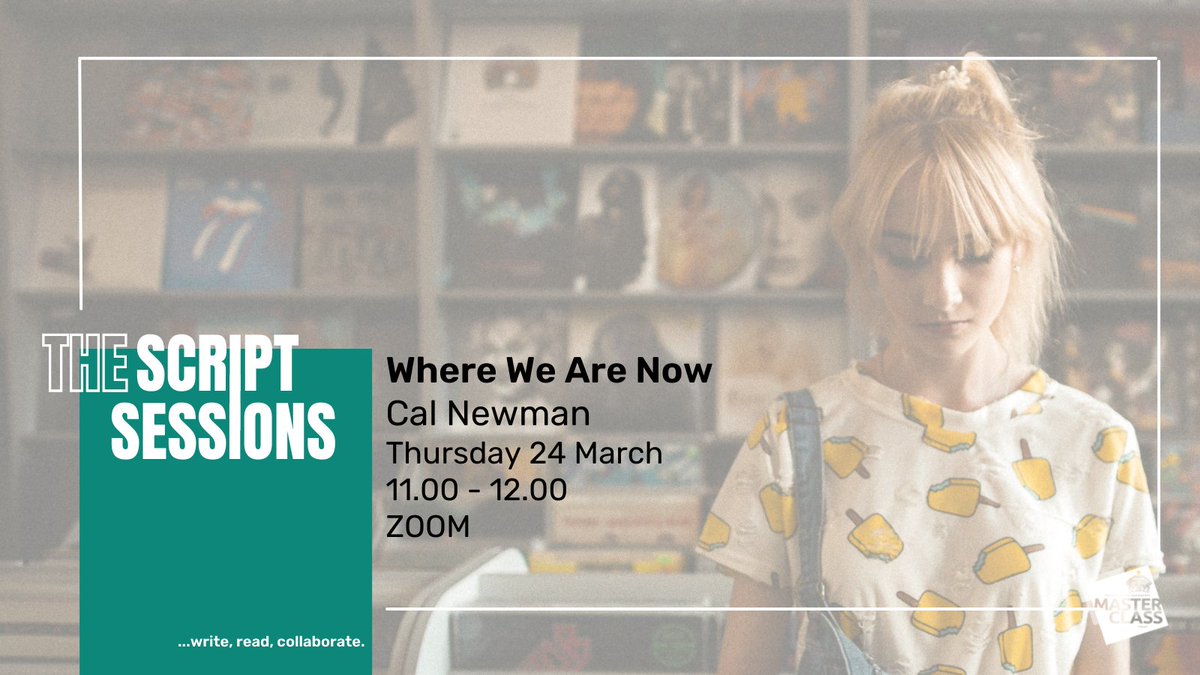 THE SCRIPT SESSIONS

...write, read, collaborate.

Where We Are Now
Cal Newman
Thursday 24 March
11.00 - 12.00
ZOOM

MASTER CLASS